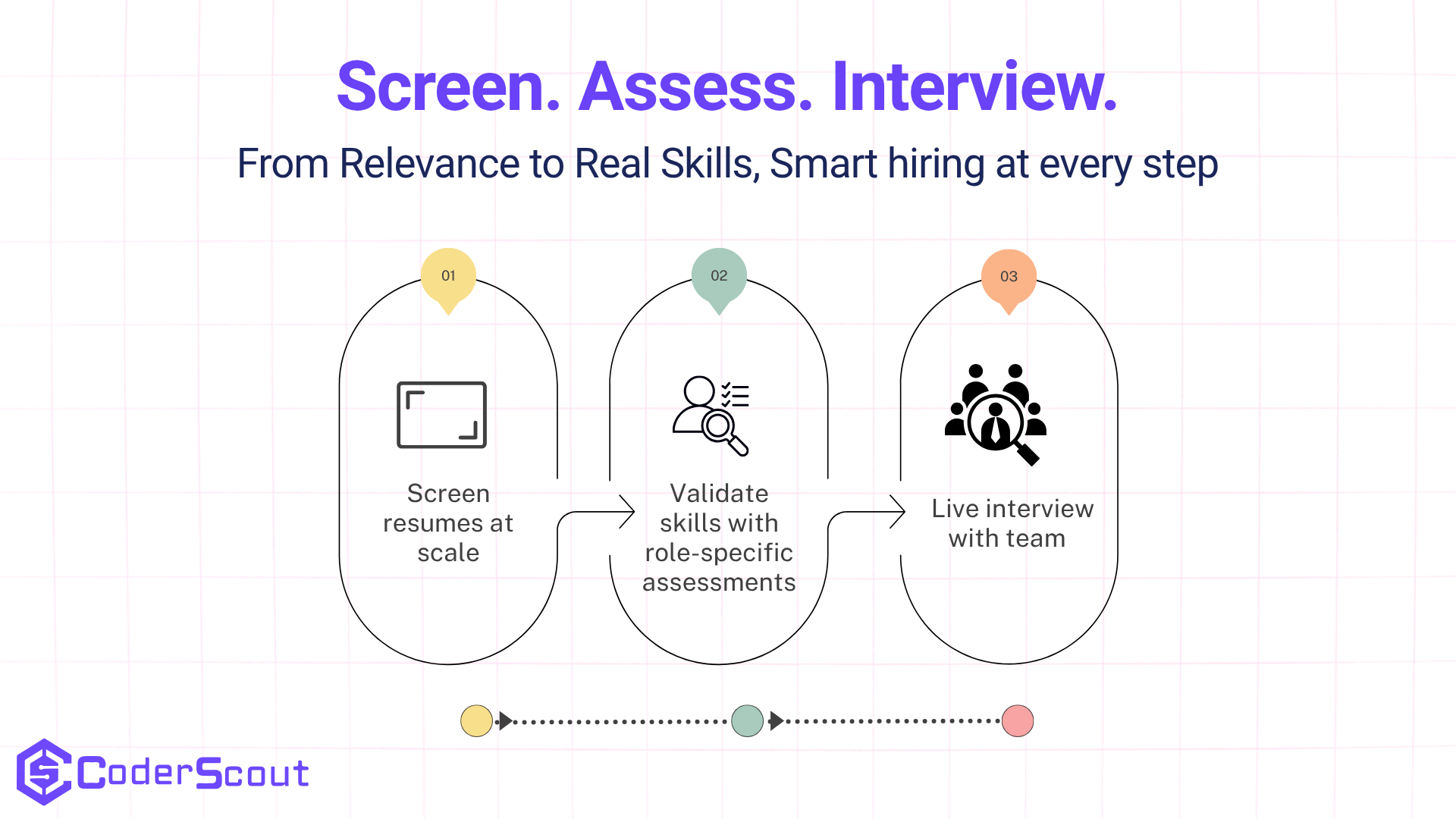 Screen. Assess. Interview.

From Relevance to Real Skills, Smart hiring at every step

01

Screen resumes at scale

02

Validate skills with role-specific assessments

03

Live interview with team

CoderScout